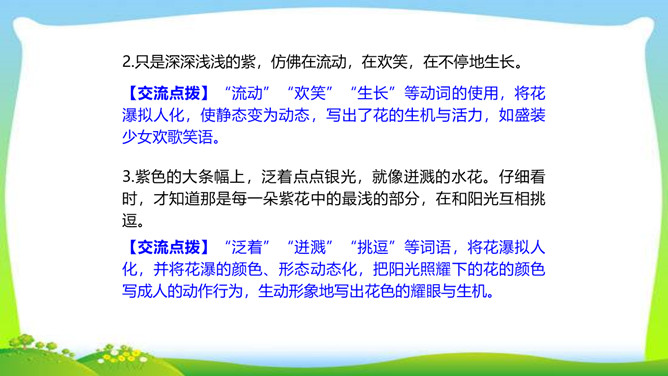 2.只是深深浅浅的紫，仿佛在流动，在欢笑，在不停地生长。

【交流点拨】“流动”“欢笑”“生长”等动词的使用，将花瀑拟人化，使静态变为动态，写出了花的生机与活力，如盛装少女欢歌笑语。

3.紫色的大条幅上，泛着点点银光，就像迸溅的水花。仔细看时，才知道那是每一朵紫花中的最浅的部分，在和阳光互相挑逗。

【交流点拨】“泛着”“迸溅”“挑逗”等词语，将花瀑拟人化，并将花瀑的颜色、形态动态化，把阳光照耀下的花的颜色写成人的动作行为，生动形象地写出花色的耀眼与生机。